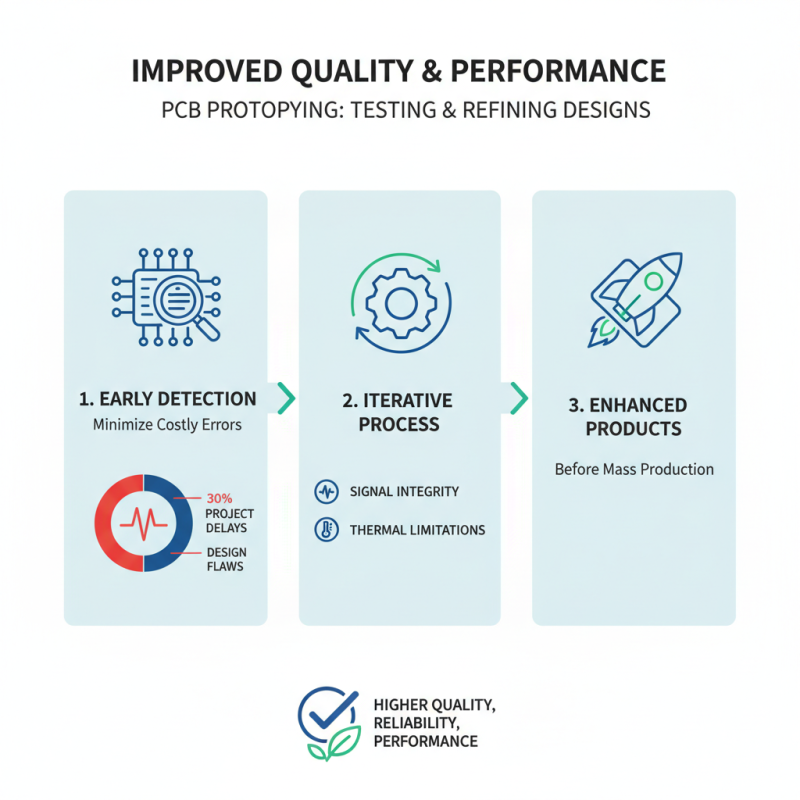 IMPROVED QUALITY & PERFORMANCE

PCB PROTOPYING: TESTING & REFINING DESIGNS

1. EARLY DETECTION

Minimize Costly Errors

30%
PROJECT DELAYS

DESIGN FLAWS

2. ITERATIVE PROCESS

SIGNAL INTEGRITY

THERMAL LIMITATIONS

3. ENHANCED PRODUCTS

Before Mass Production

HIGHER QUALITY, RELIABILITY, PERFORMANCE